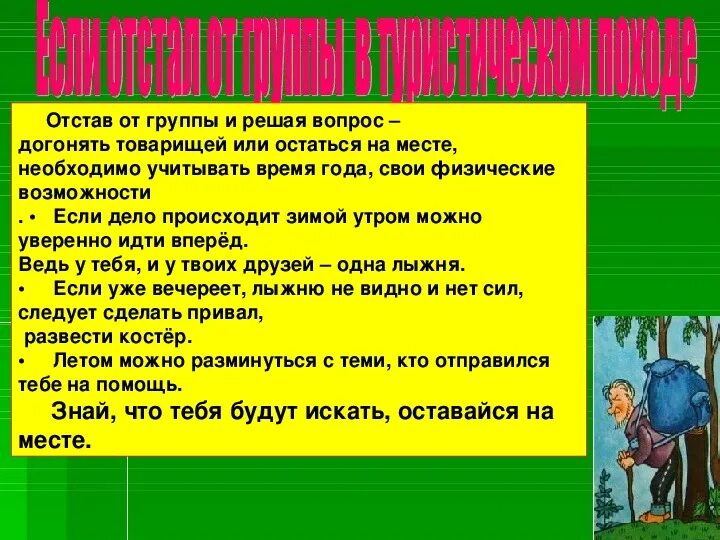 Если отстал от группы в туристическом походе

Отстав от группы и решая вопрос – догонять товарищей или остаться на месте, необходимо учитывать время года, свои физические возможности

. • Если дело происходит зимой утром можно уверенно идти вперёд.
Ведь у тебя, и у твоих друзей – одна лыжня.
• Если уже вечереет, лыжню не видно и нет сил, следует сделать привал, развести костёр.
• Летом можно разминуться с теми, кто отправился тебе на помощь.

Знай, что тебя будут искать, оставайся на месте.